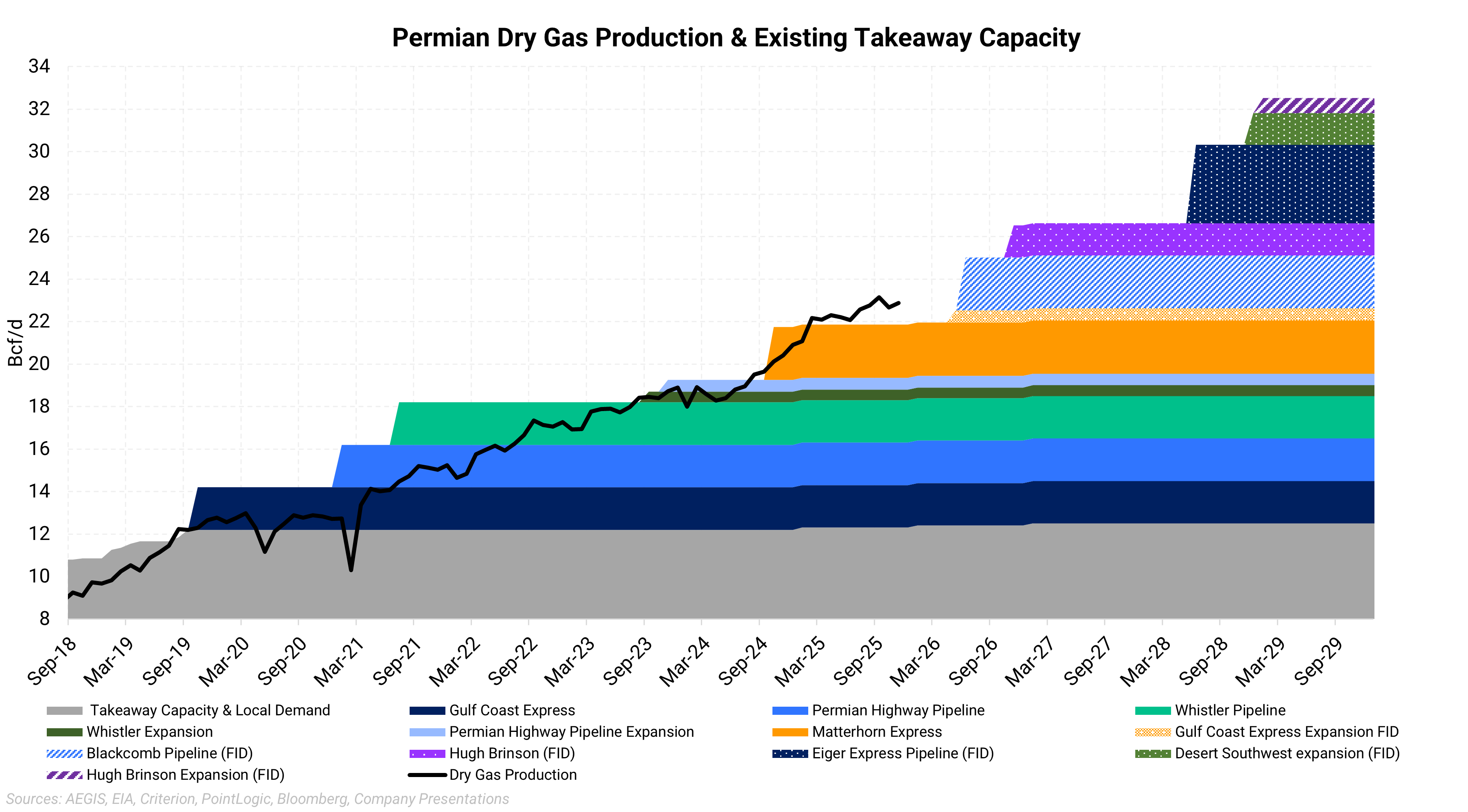 Permian Dry Gas Production & Existing Takeaway Capacity

Bcf/d

34
32
30
28
26
24
22
20
18
16
14
12
10
8

Sep-18 Mar-19 Sep-19 Mar-20 Sep-20 Mar-21 Sep-21 Mar-22 Sep-22 Mar-23 Sep-23 Mar-24 Sep-24 Mar-25 Sep-25 Mar-26 Sep-26 Mar-27 Sep-27 Mar-28 Sep-28 Mar-29 Sep-29

Takeaway Capacity & Local Demand
Gulf Coast Express
Permian Highway Pipeline
Whistler Pipeline
Whistler Expansion
Permian Highway Pipeline Expansion
Matterhorn Express
Gulf Coast Express Expansion FID
Blackcomb Pipeline (FID)
Hugh Brinson (FID)
Eiger Express Pipeline (FID)
Desert Southwest expansion (FID)
Hugh Brinson Expansion (FID)
Dry Gas Production

Sources: AEGIS, EIA, Criterion, PointLogic, Bloomberg, Company Presentations